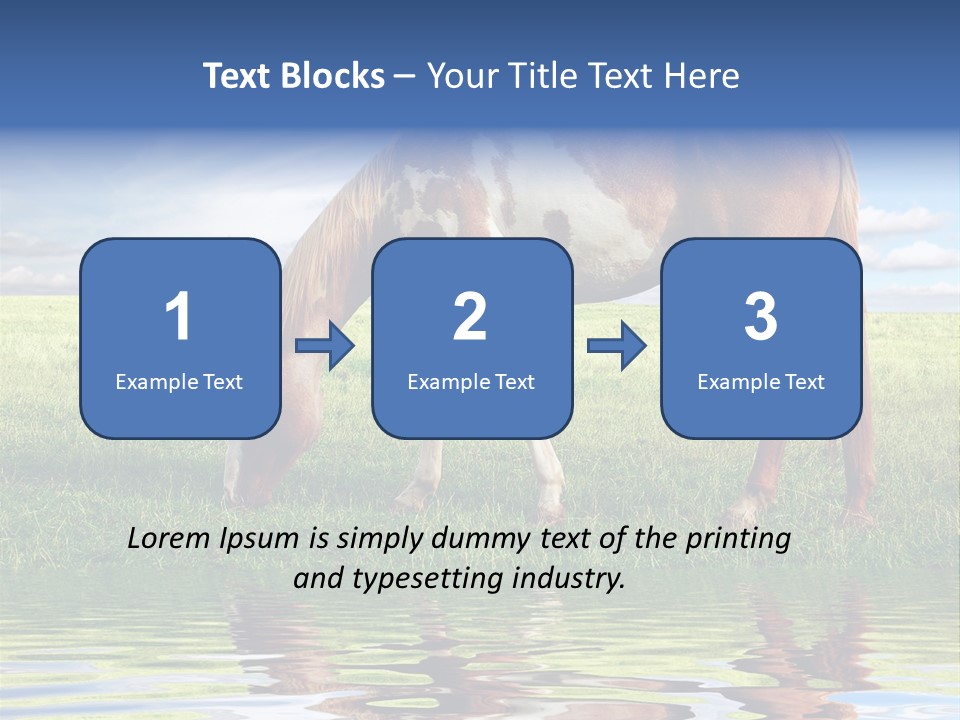 Text Blocks – Your Title Text Here

1
Example Text

2
Example Text

3
Example Text

Lorem Ipsum is simply dummy text of the printing and typesetting industry.